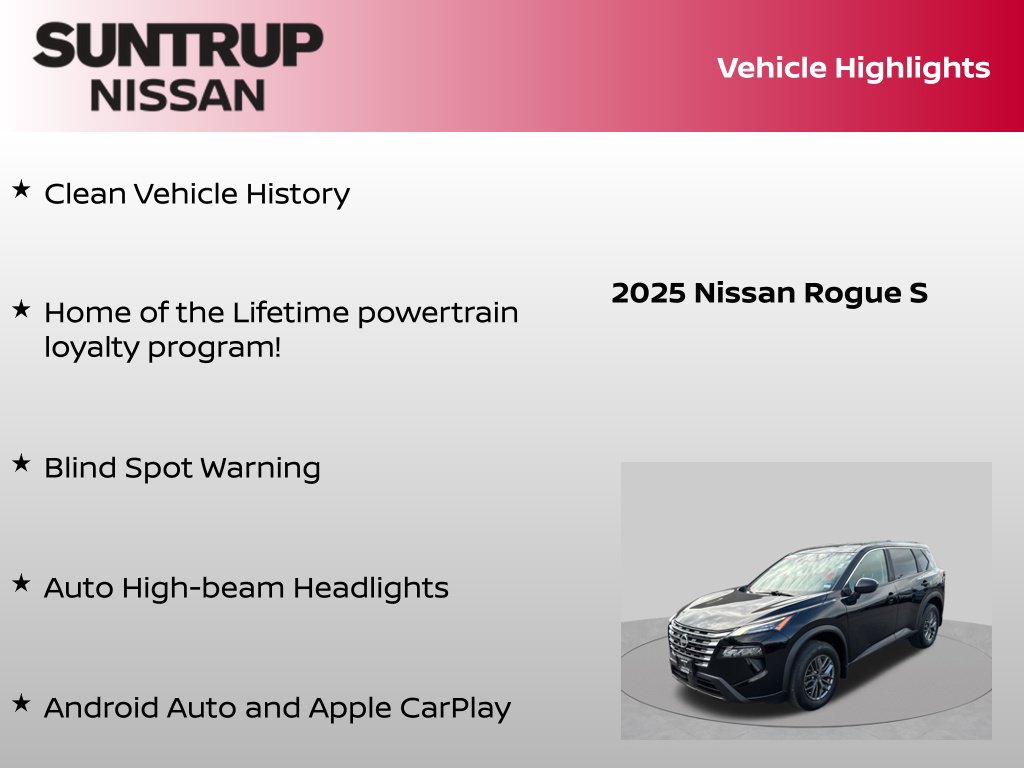 SUNTRUP
NISSAN

Vehicle Highlights

★ Clean Vehicle History

★ Home of the Lifetime powertrain loyalty program!

★ Blind Spot Warning

★ Auto High-beam Headlights

★ Android Auto and Apple CarPlay

2025 Nissan Rogue S